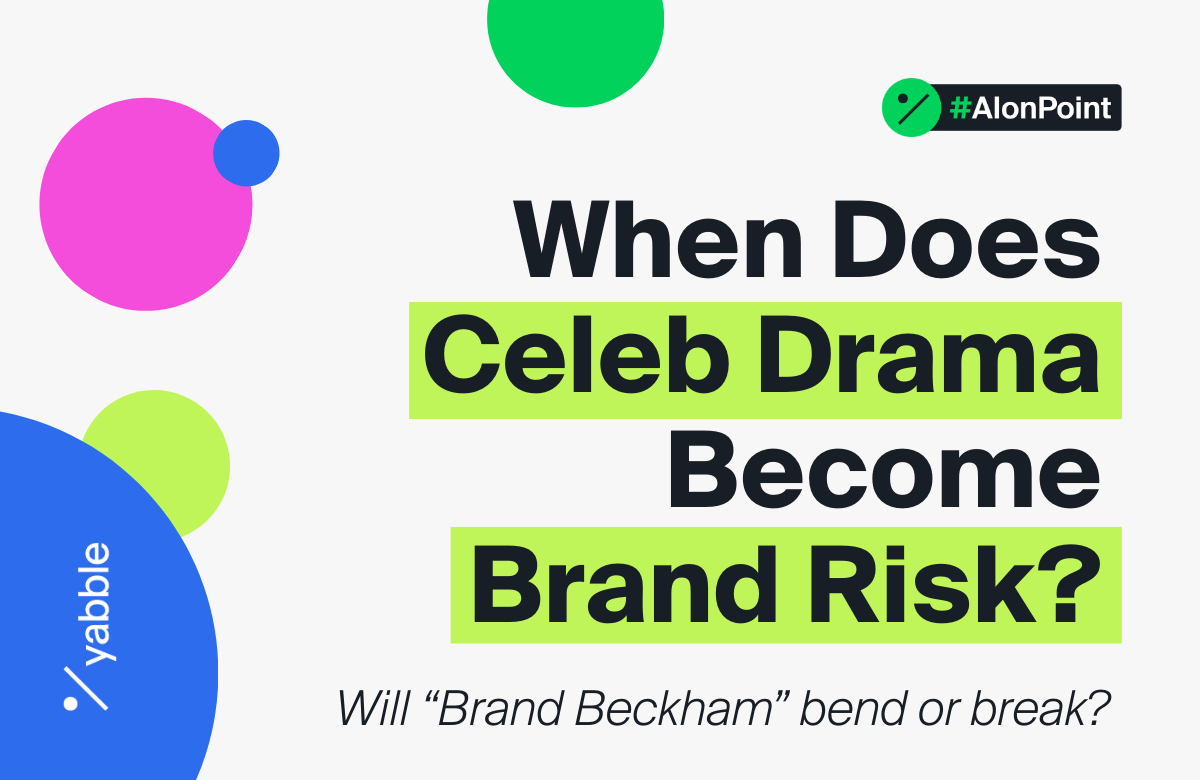 #AIonPoint

When Does Celeb Drama Become Brand Risk?

Will “Brand Beckham” bend or break?

yabble